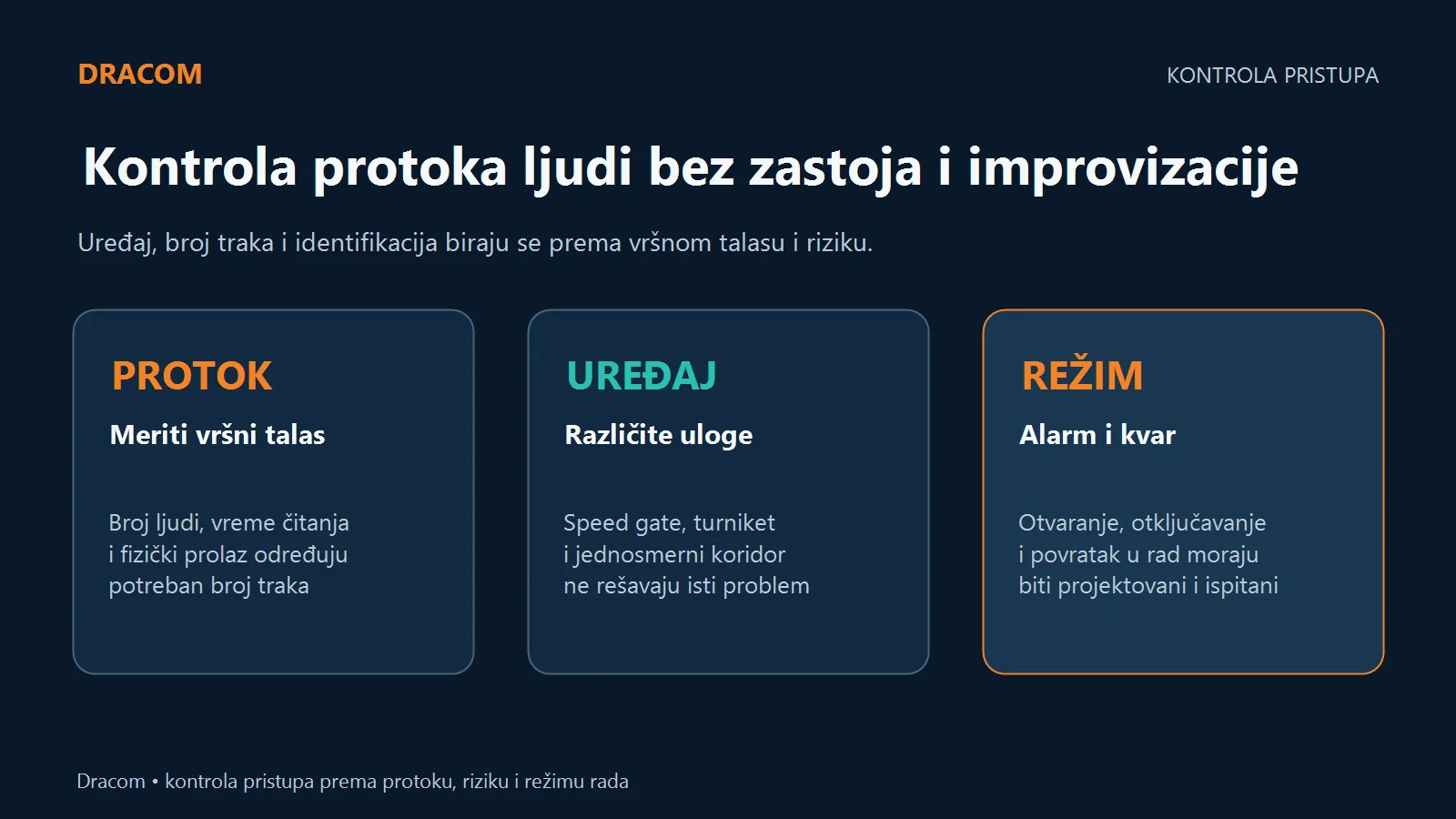 DRACOM

KONTROLA PRISTUPA

Kontrola protoka ljudi bez zastoja i improvizacije

Uređaj, broj traka i identifikacija biraju se prema vršnom talasu i riziku.

PROTOK

Meriti vršni talas

Broj ljudi, vreme čitanja i fizički prolaz određuju potreban broj traka

UREĐAJ

Različite uloge

Speed gate, turniket i jednosmerni koridor ne rešavaju isti problem

REŽIM

Alarm i kvar

Otvaranje, otključavanje i povratak u rad moraju biti projektovani i ispitani

Dracom • kontrola pristupa prema protoku, riziku i režimu rada